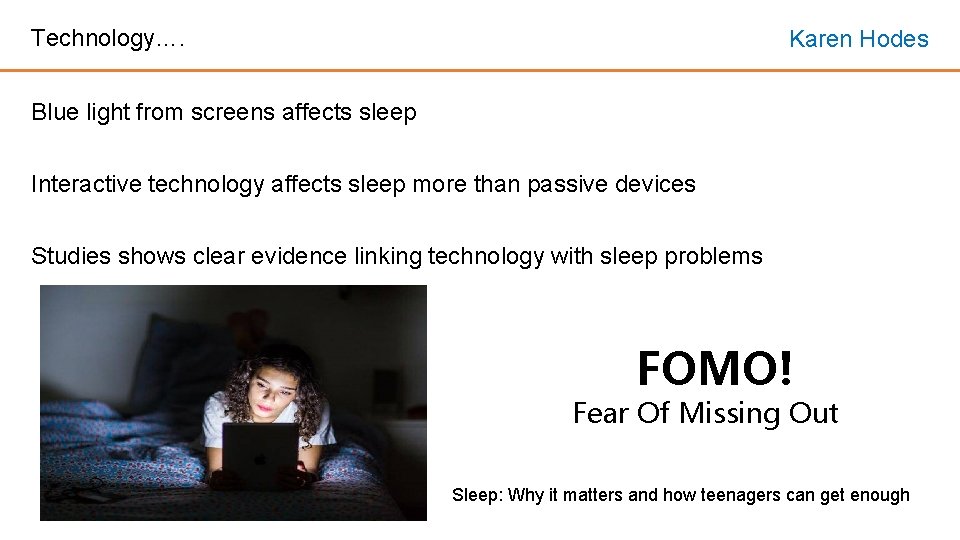 Technology….

Karen Hodes

Blue light from screens affects sleep

Interactive technology affects sleep more than passive devices

Studies shows clear evidence linking technology with sleep problems

FOMO!
Fear Of Missing Out

Sleep: Why it matters and how teenagers can get enough